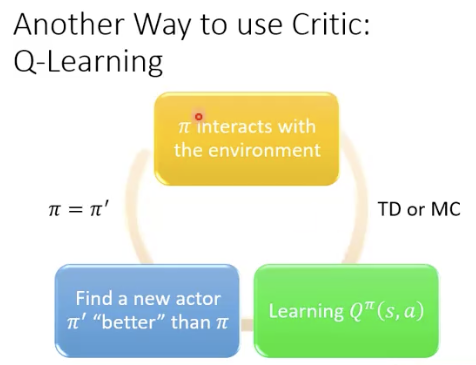 Another Way to use Critic: Q-Learning

$\pi$ interacts with the environment

$\pi = \pi'$

TD or MC

Find a new actor $\pi'$ “better” than $\pi$

Learning $Q^{\pi}(s, a)$